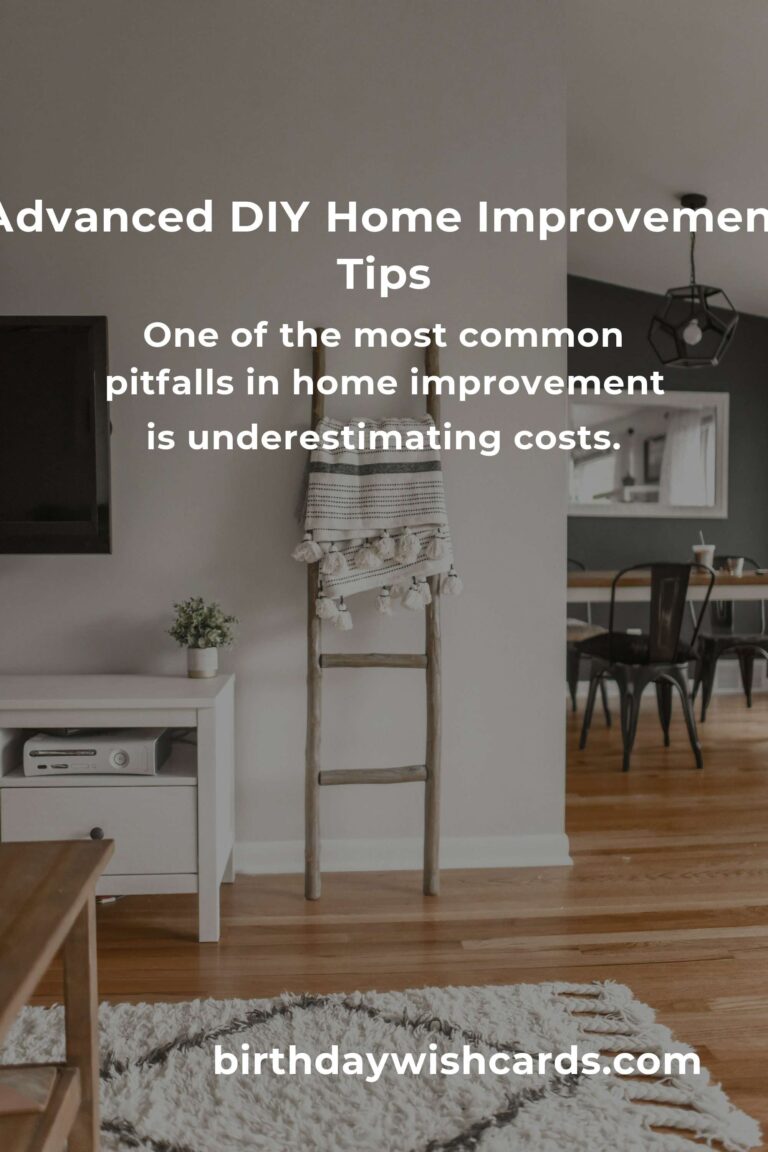 Advanced DIY Home Improvemen Tips

One of the most common pitfalls in home improvement is underestimating costs.

birthdaywishcards.com